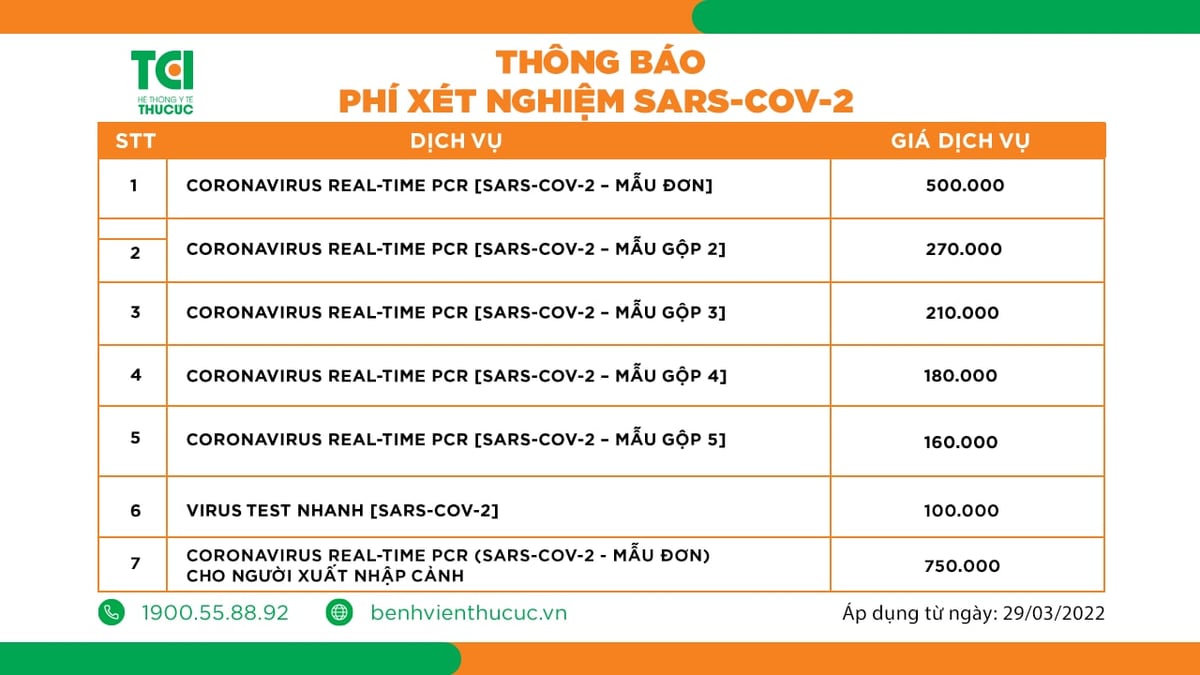 TCI
HỆ THỐNG Y TẾ
THUCUC

THÔNG BÁO
PHÍ XÉT NGHIỆM SARS-COV-2

| STT | DỊCH VỤ | GIÁ DỊCH VỤ |
|---|---|---|
| 1 | CORONAVIRUS REAL-TIME PCR [SARS-COV-2 – MẪU ĐƠN] | 500.000 |
| 2 | CORONAVIRUS REAL-TIME PCR [SARS-COV-2 – MẪU GỘP 2] | 270.000 |
| 3 | CORONAVIRUS REAL-TIME PCR [SARS-COV-2 – MẪU GỘP 3] | 210.000 |
| 4 | CORONAVIRUS REAL-TIME PCR [SARS-COV-2 – MẪU GỘP 4] | 180.000 |
| 5 | CORONAVIRUS REAL-TIME PCR [SARS-COV-2 – MẪU GỘP 5] | 160.000 |
| 6 | VIRUS TEST NHANH [SARS-COV-2] | 100.000 |
| 7 | CORONAVIRUS REAL-TIME PCR (SARS-COV-2 - MẪU ĐƠN) CHO NGƯỜI XUẤT NHẬP CẢNH | 750.000 |

1900.55.88.92
benhvienthucuc.vn
Áp dụng từ ngày: 29/03/2022